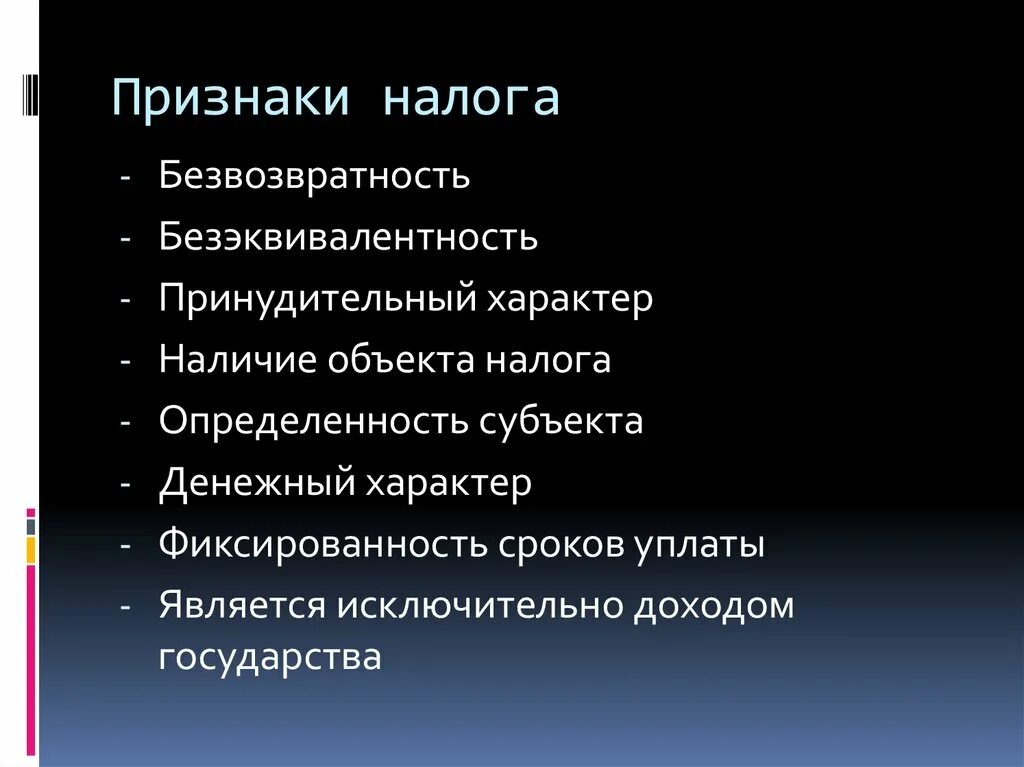 Признаки налога

- Безвозвратность
- Безэквивалентность
- Принудительный характер
- Наличие объекта налога
- Определенность субъекта
- Денежный характер
- Фиксированность сроков уплаты
- Является исключительно доходом государства